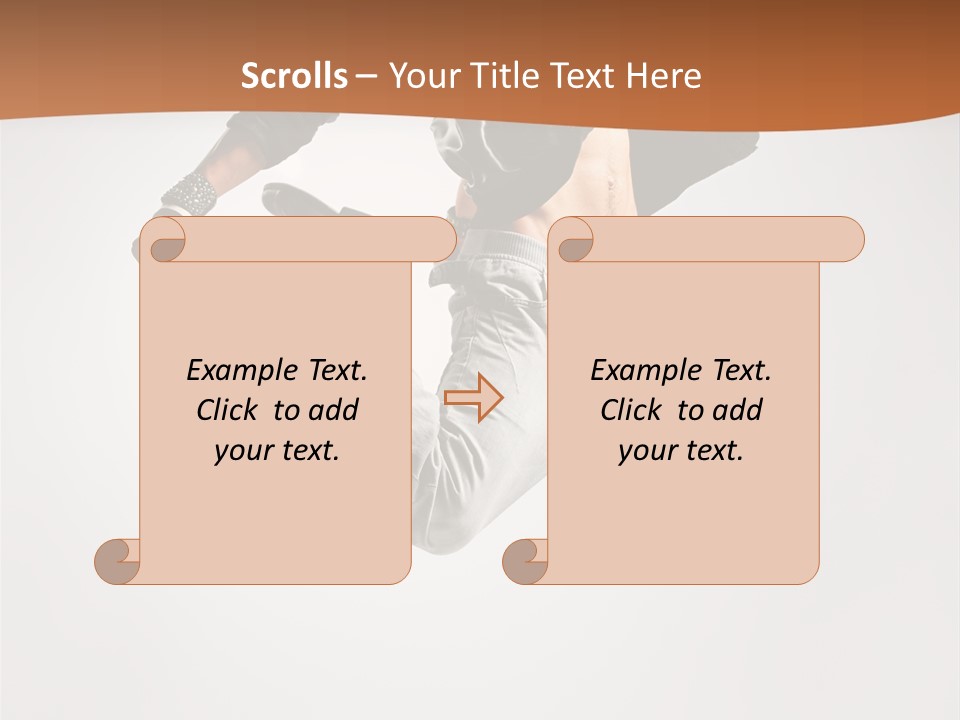 Scrolls – Your Title Text Here

Example Text. Click to add your text.

Example Text. Click to add your text.